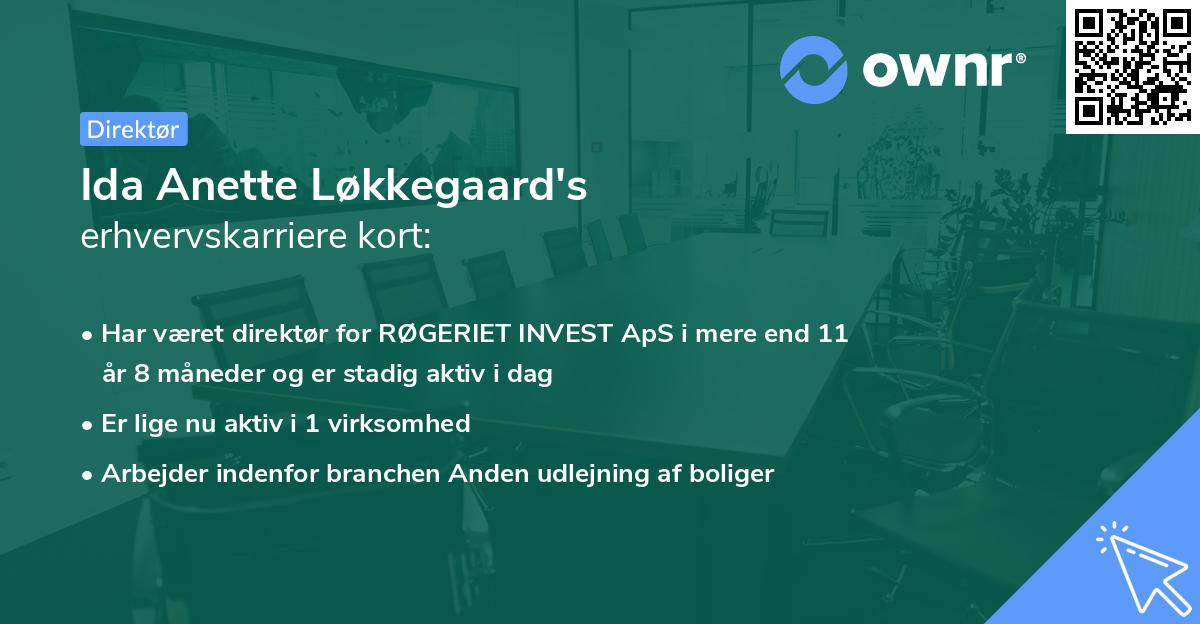 ownr®

Direktør

Ida Anette Løkkegaard's
erhvervskarriere kort:

• Har været direktør for RØGERIET INVEST ApS i mere end 11 år 8 måneder og er stadig aktiv i dag

• Er lige nu aktiv i 1 virksomhed

• Arbejder indenfor branchen Anden udlejning af boliger